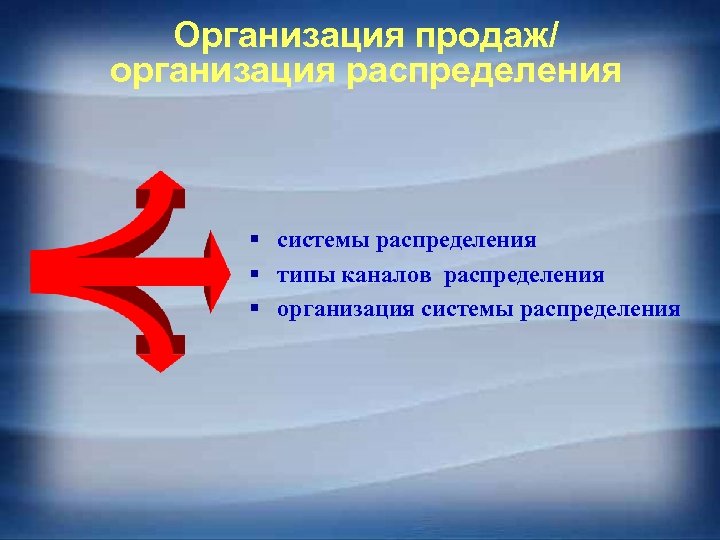 Организация продаж/ организация распределения

▪ системы распределения
▪ типы каналов распределения
▪ организация системы распределения